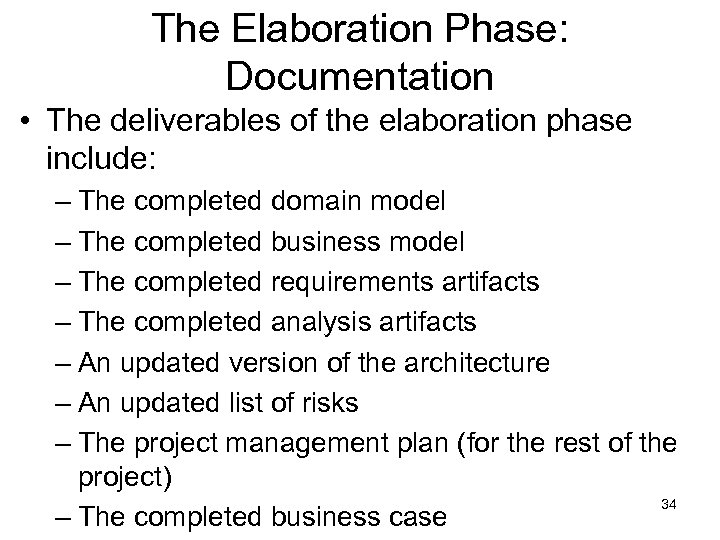 The Elaboration Phase: Documentation

• The deliverables of the elaboration phase include:
– The completed domain model
– The completed business model
– The completed requirements artifacts
– The completed analysis artifacts
– An updated version of the architecture
– An updated list of risks
– The project management plan (for the rest of the project)
– The completed business case

34